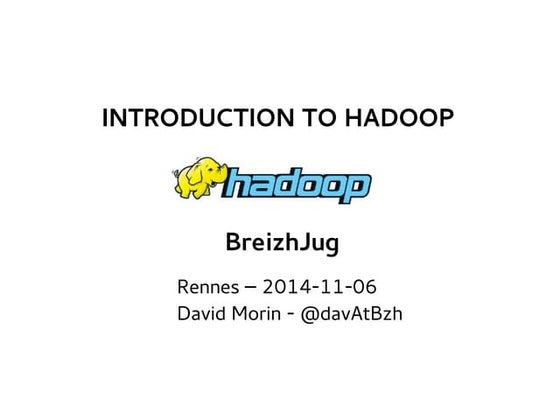 INTRODUCTION TO HADOOP

hadoop

BreizhJug

Rennes – 2014-11-06
David Morin - @davAtBzh